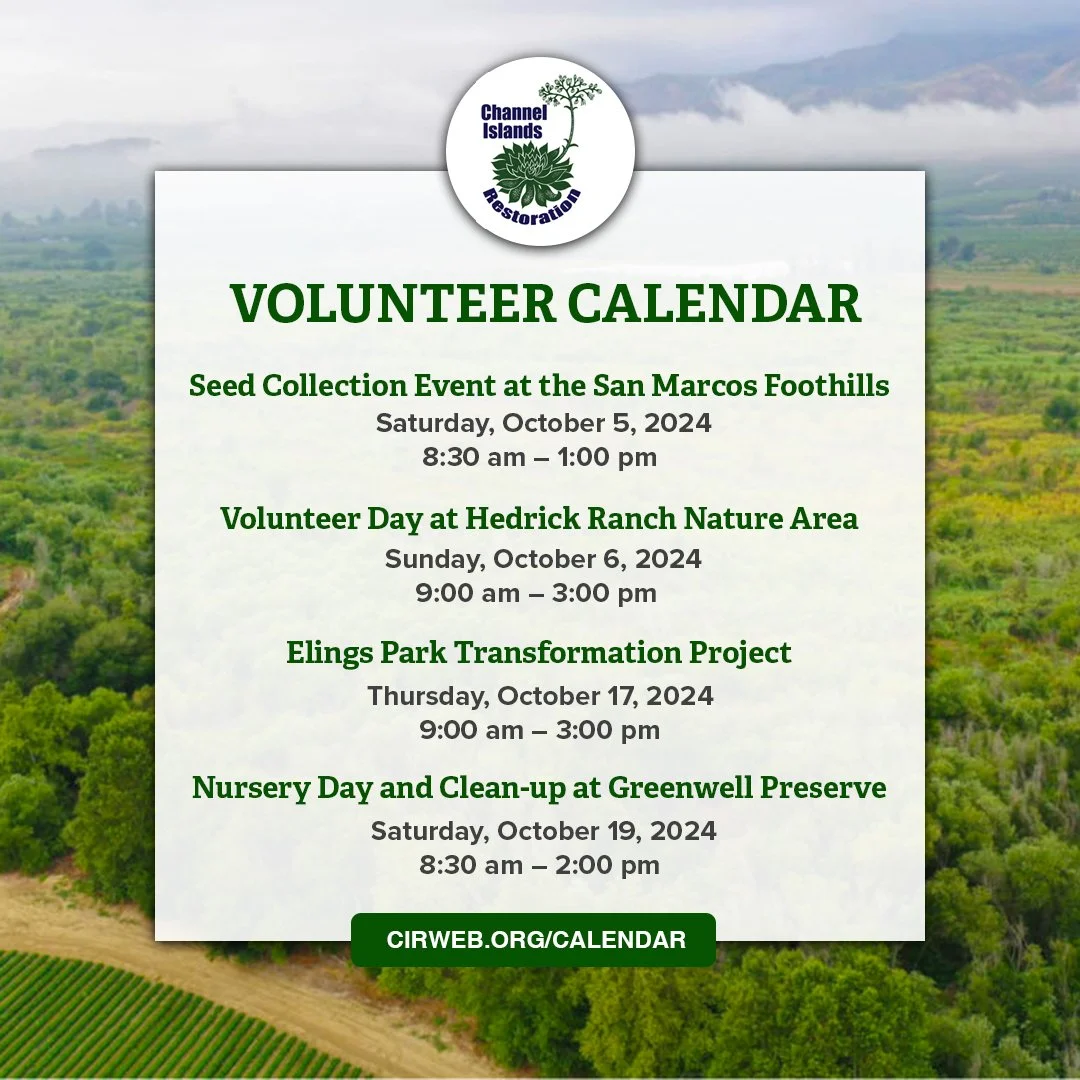 Channel Islands Restoration

VOLUNTEER CALENDAR

Seed Collection Event at the San Marcos Foothills
Saturday, October 5, 2024
8:30 am – 1:00 pm

Volunteer Day at Hedrick Ranch Nature Area
Sunday, October 6, 2024
9:00 am – 3:00 pm

Elings Park Transformation Project
Thursday, October 17, 2024
9:00 am – 3:00 pm

Nursery Day and Clean-up at Greenwell Preserve
Saturday, October 19, 2024
8:30 am – 2:00 pm

CIRWEB.ORG/CALENDAR